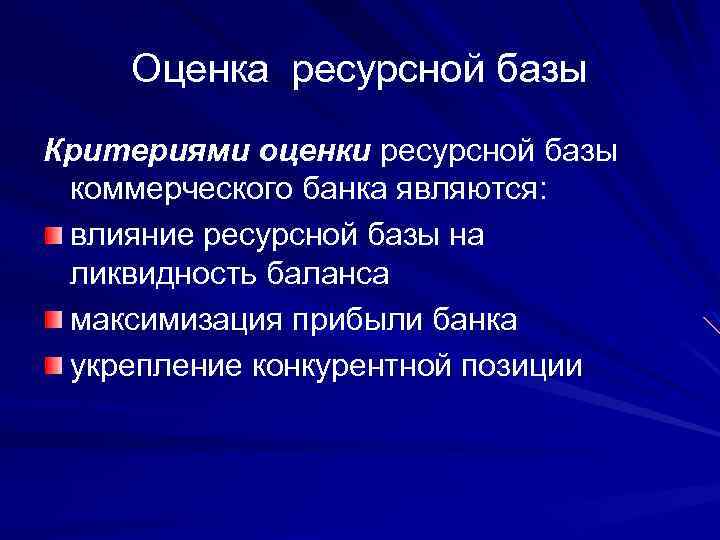 Оценка ресурсной базы

Критериями оценки ресурсной базы коммерческого банка являются:

влияние ресурсной базы на ликвидность баланса

максимизация прибыли банка

укрепление конкурентной позиции